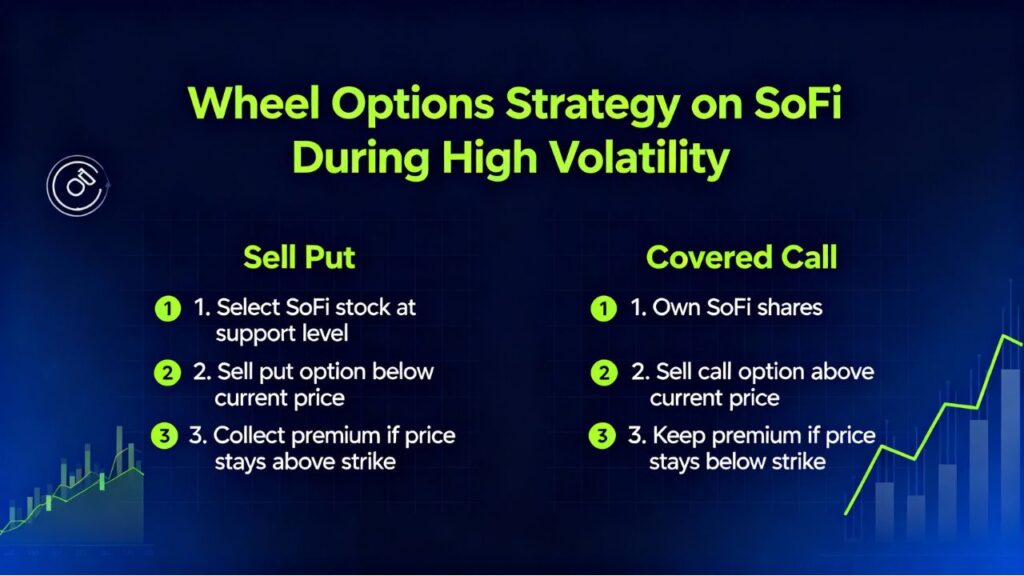 Wheel Options Strategy on SoFi During High Volatility

Sell Put

1 1. Select SoFi stock at support level

2 2. Sell put option below current price

3 3. Collect premium if price stays above strike

Covered Call

1 1. Own SoFi shares

2 2. Sell call option above current price

3 3. Keep premium if price stays below strike